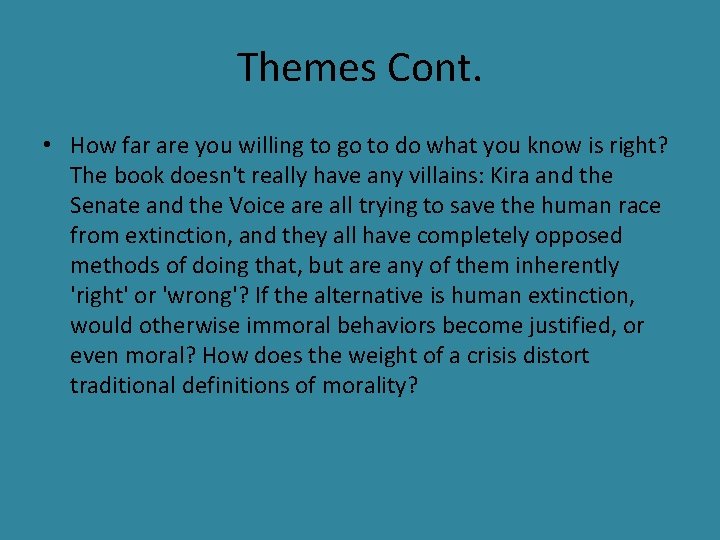 Themes Cont.

• How far are you willing to go to do what you know is right? The book doesn't really have any villains: Kira and the Senate and the Voice are all trying to save the human race from extinction, and they all have completely opposed methods of doing that, but are any of them inherently 'right' or 'wrong'? If the alternative is human extinction, would otherwise immoral behaviors become justified, or even moral? How does the weight of a crisis distort traditional definitions of morality?